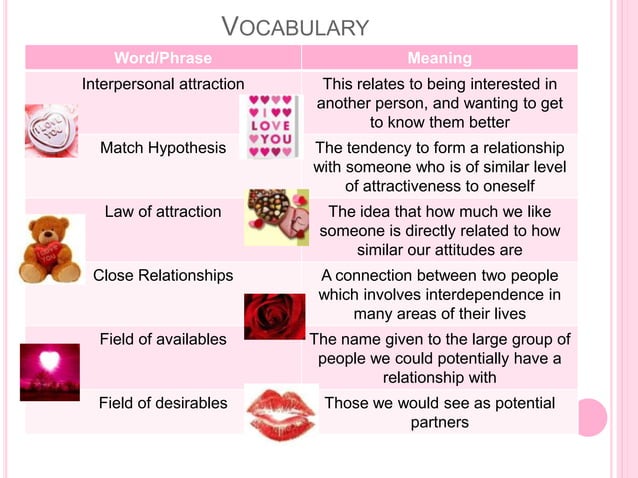 VOCABULARY

| Word/Phrase | Meaning |
|---|---|
| Interpersonal attraction | This relates to being interested in another person, and wanting to get to know them better |
| Match Hypothesis | The tendency to form a relationship with someone who is of similar level of attractiveness to oneself |
| Law of attraction | The idea that how much we like someone is directly related to how similar our attitudes are |
| Close Relationships | A connection between two people which involves interdependence in many areas of their lives |
| Field of availables | The name given to the large group of people we could potentially have a relationship with |
| Field of desirables | Those we would see as potential partners |

I LOVE YOU

I LOVE YOU

I LOVE YOU